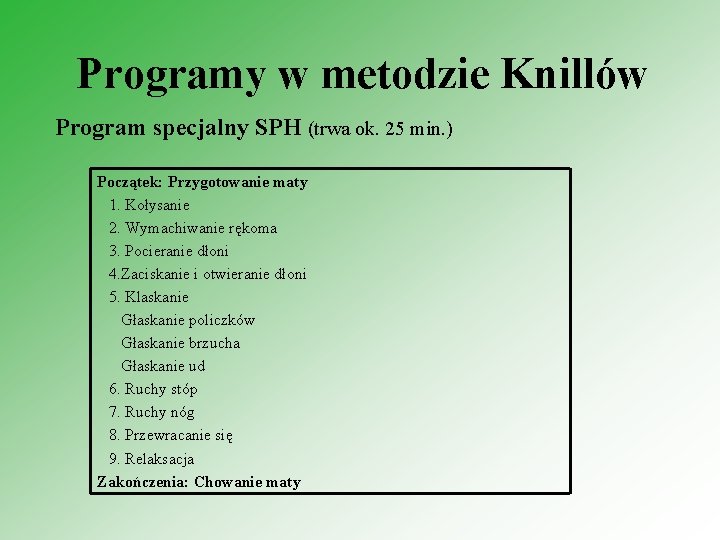 Programy w metodzie Knillów

Program specjalny SPH (trwa ok. 25 min.)

Początek: Przygotowanie maty
1. Kołysanie
2. Wymachiwanie rękoma
3. Pocieranie dłoni
4.Zaciskanie i otwieranie dłoni
5. Klaskanie
Głaskanie policzków
Głaskanie brzucha
Głaskanie ud
6. Ruchy stóp
7. Ruchy nóg
8. Przewracanie się
9. Relaksacja
Zakończenia: Chowanie maty